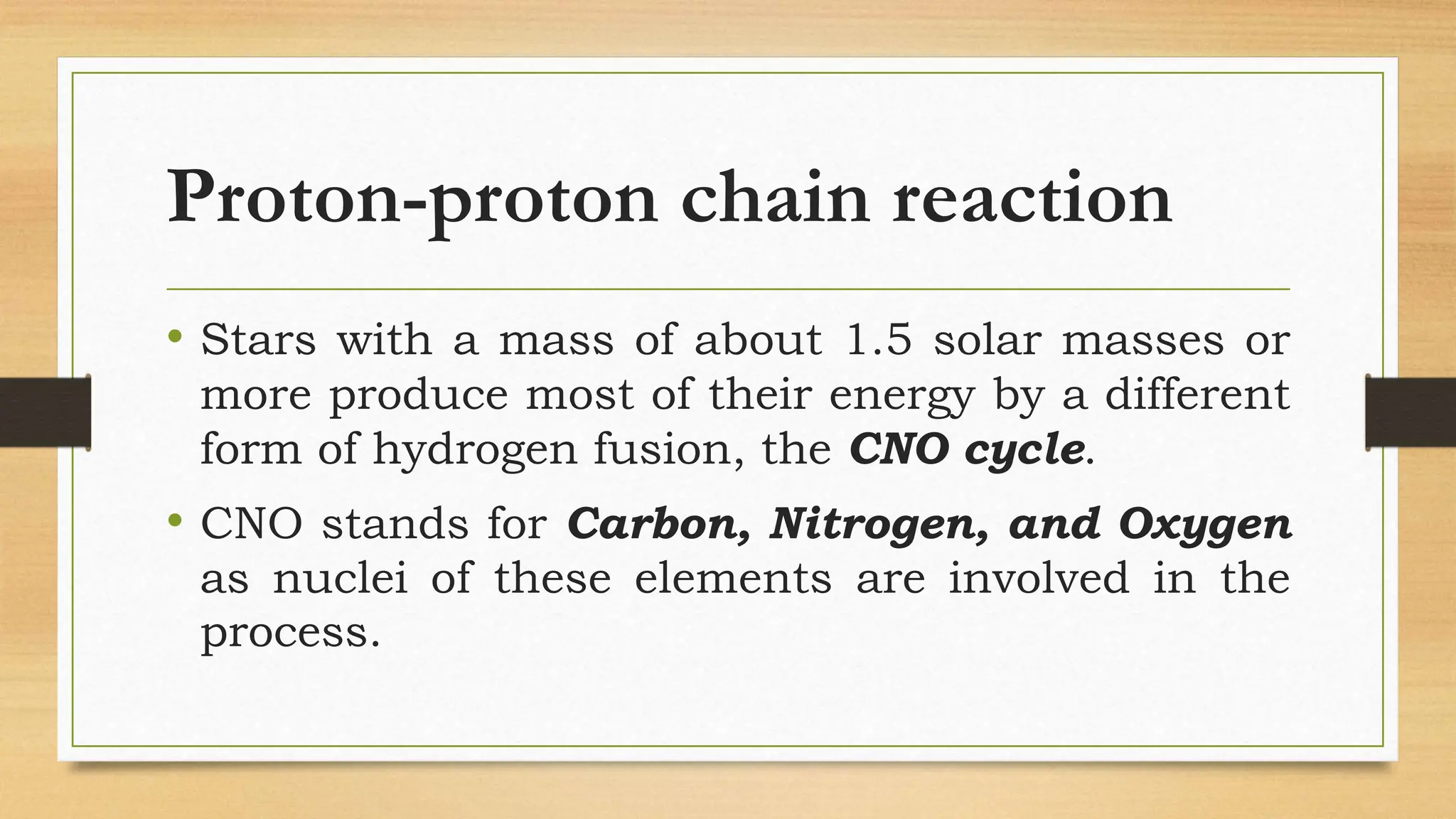 Proton-proton chain reaction

• Stars with a mass of about 1.5 solar masses or more produce most of their energy by a different form of hydrogen fusion, the CNO cycle.

• CNO stands for Carbon, Nitrogen, and Oxygen as nuclei of these elements are involved in the process.